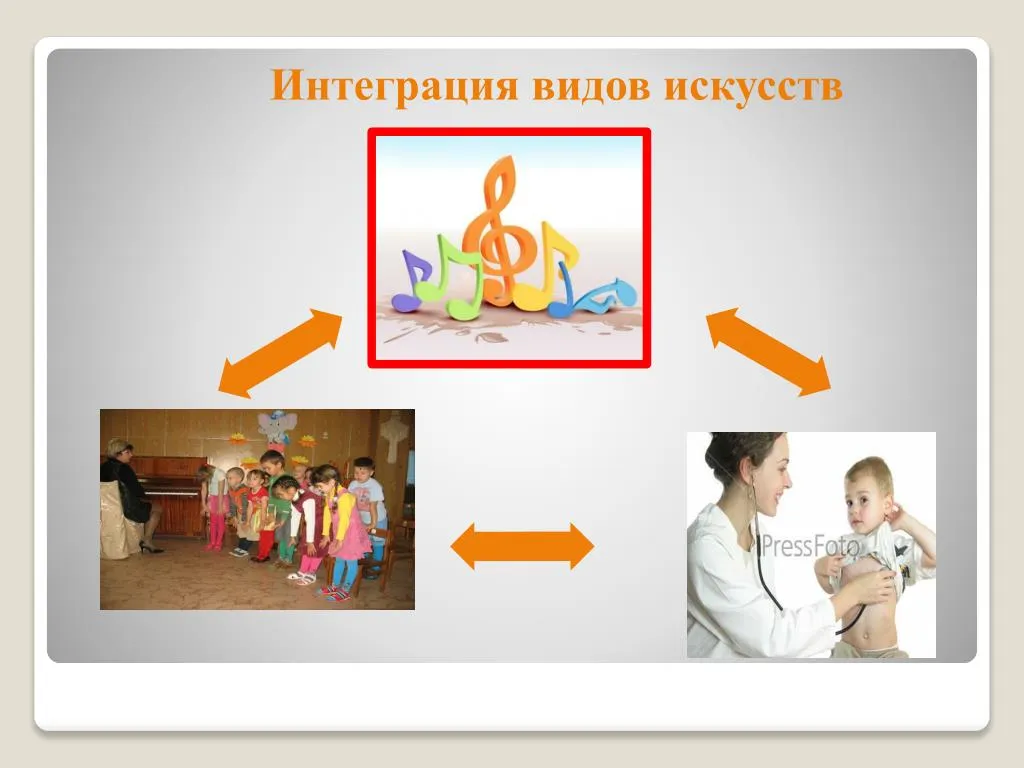 Интеграция видов искусств

PressFoto